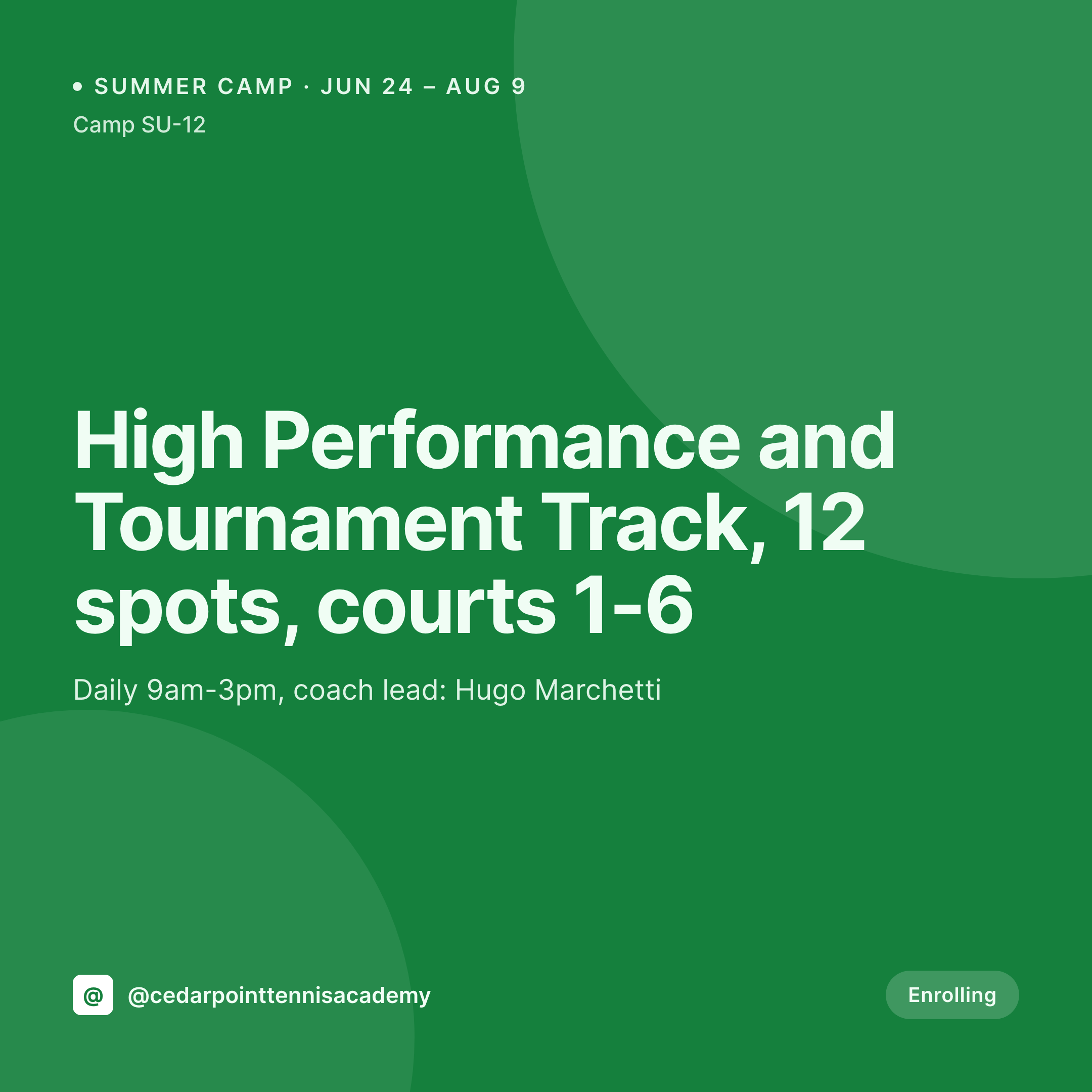 • SUMMER CAMP · JUN 24 – AUG 9
Camp SU-12

High Performance and Tournament Track, 12 spots, courts 1-6

Daily 9am-3pm, coach lead: Hugo Marchetti

@ @cedarpointtennisacademy

Enrolling